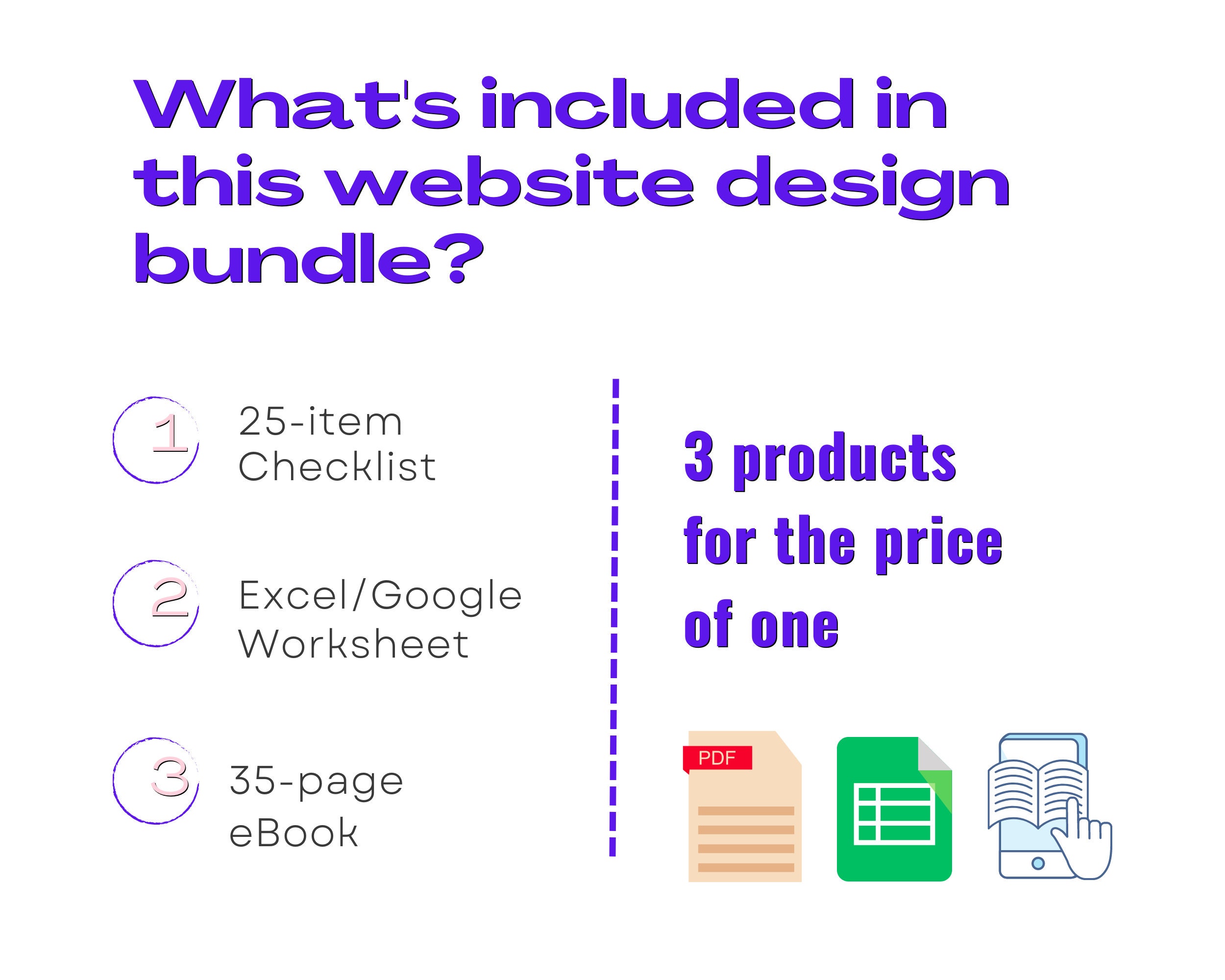 What's included in this website design bundle?

1 25-item Checklist

2 Excel/Google Worksheet

3 35-page eBook

3 products for the price of one

PDF